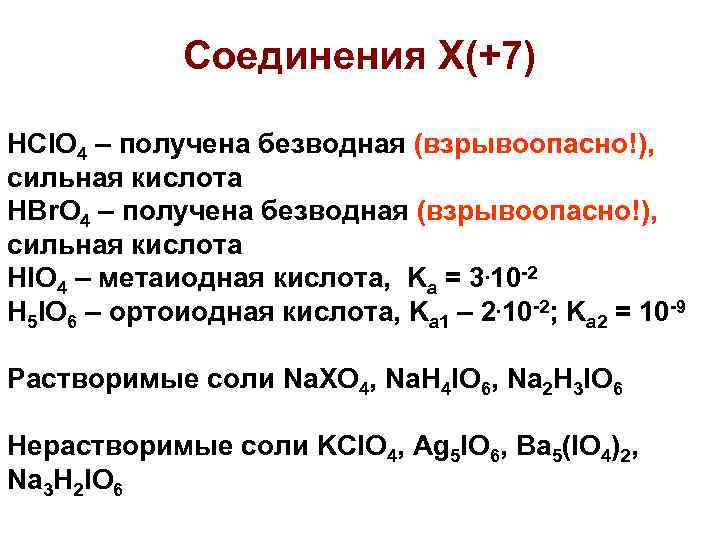 Соединения X(+7)

$HClO_4$ – получена безводная (взрывоопасно!), сильная кислота
$HBrO_4$ – получена безводная (взрывоопасно!), сильная кислота
$HIO_4$ – метаиодная кислота, $K_a = 3 \cdot 10^{-2}$
$H_5IO_6$ – ортоиодная кислота, $K_{a1}$ – $2 \cdot 10^{-2}$; $K_{a2} = 10^{-9}$

Растворимые соли $NaXO_4$, $NaH_4IO_6$, $Na_2H_3IO_6$

Нерастворимые соли $KClO_4$, $Ag_5IO_6$, $Ba_5(IO_4)_2$, $Na_3H_2IO_6$